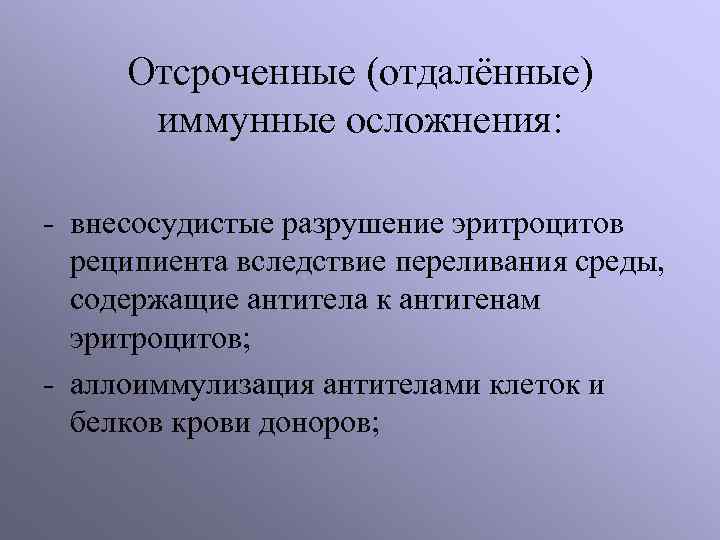 Отсроченные (отдалённые) иммунные осложнения:

- внесосудистые разрушение эритроцитов реципиента вследствие переливания среды, содержащие антитела к антигенам эритроцитов;
- аллоиммулизация антителами клеток и белков крови доноров;